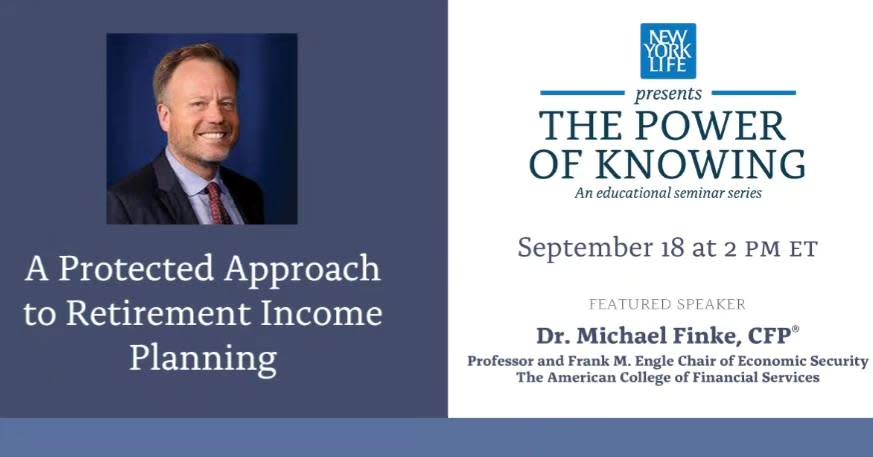 A Protected Approach to Retirement Income Planning

NEW YORK LIFE

presents

THE POWER OF KNOWING

An educational seminar series

September 18 at 2 PM ET

FEATURED SPEAKER

Dr. Michael Finke, CFP®

Professor and Frank M. Engle Chair of Economic Security
The American College of Financial Services